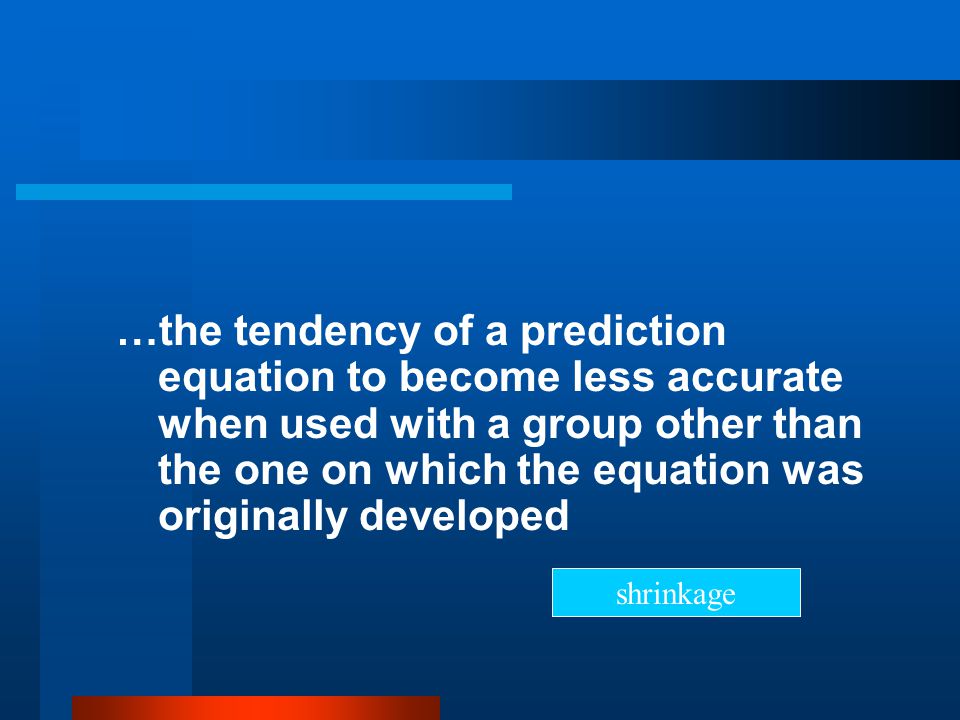 …the tendency of a prediction equation to become less accurate when used with a group other than the one on which the equation was originally developed

shrinkage